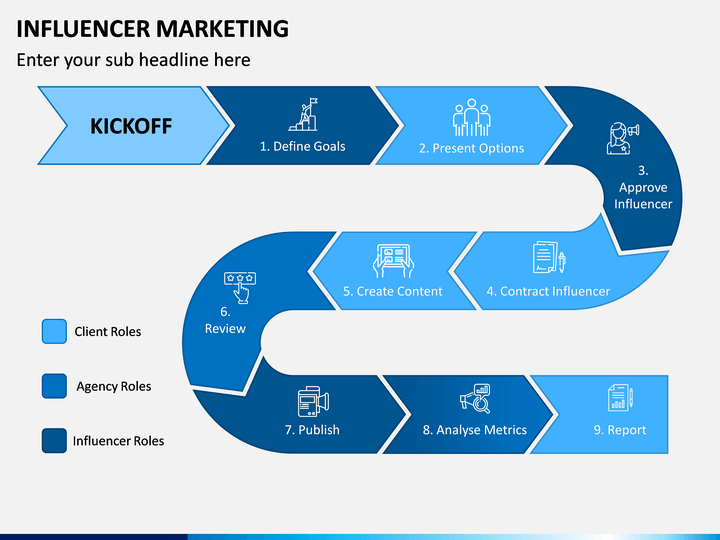 INFLUENCER MARKETING

Enter your sub headline here

KICKOFF

1. Define Goals

2. Present Options

3. Approve Influencer

4. Contract Influencer

5. Create Content

6. Review

7. Publish

8. Analyse Metrics

9. Report

Client Roles

Agency Roles

Influencer Roles